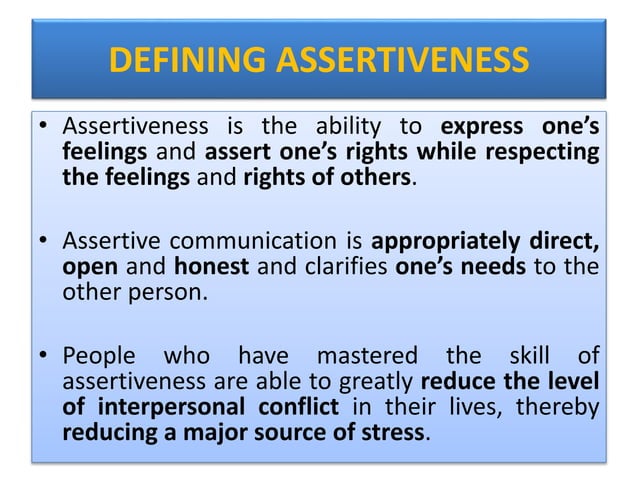 DEFINING ASSERTIVENESS

• Assertiveness is the ability to express one's feelings and assert one's rights while respecting the feelings and rights of others.

• Assertive communication is appropriately direct, open and honest and clarifies one's needs to the other person.

• People who have mastered the skill of assertiveness are able to greatly reduce the level of interpersonal conflict in their lives, thereby reducing a major source of stress.